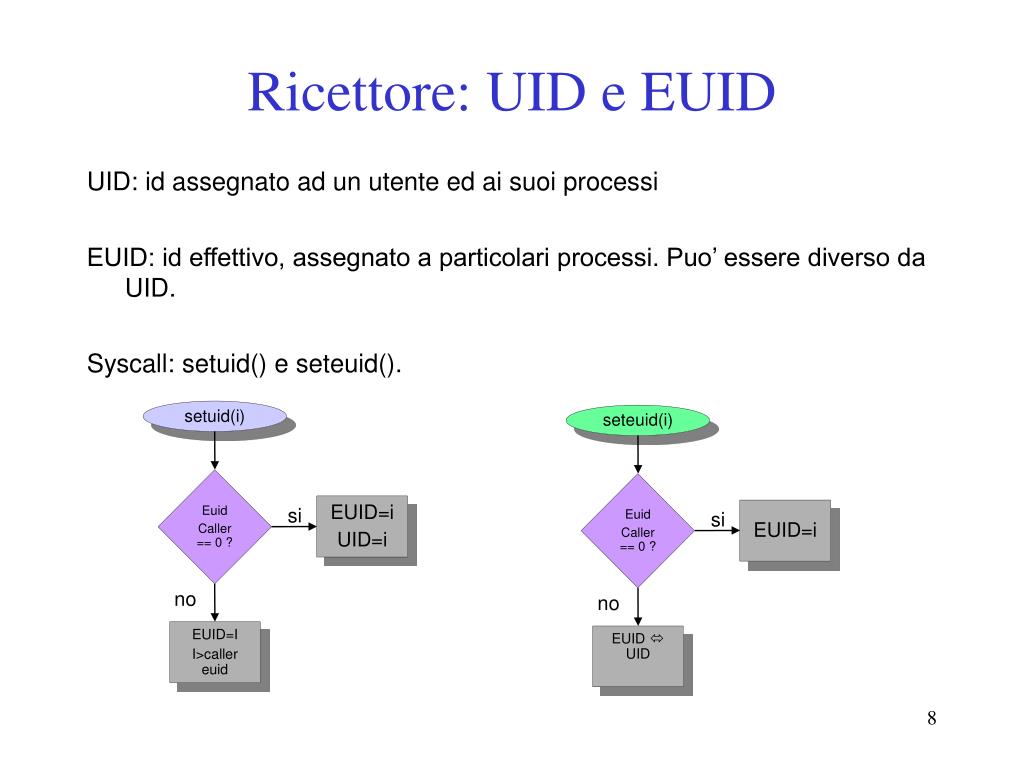 Ricettore: UID e EUID

UID: id assegnato ad un utente ed ai suoi processi

EUID: id effettivo, assegnato a particolari processi. Puo’ essere diverso da UID.

Syscall: setuid() e seteuid().

setuid(i)

Euid Caller == 0 ?

si

EUID=i
UID=i

no

EUID=I
I>caller euid

seteuid(i)

Euid Caller == 0 ?

si

EUID=i

no

EUID ⇔ UID

8